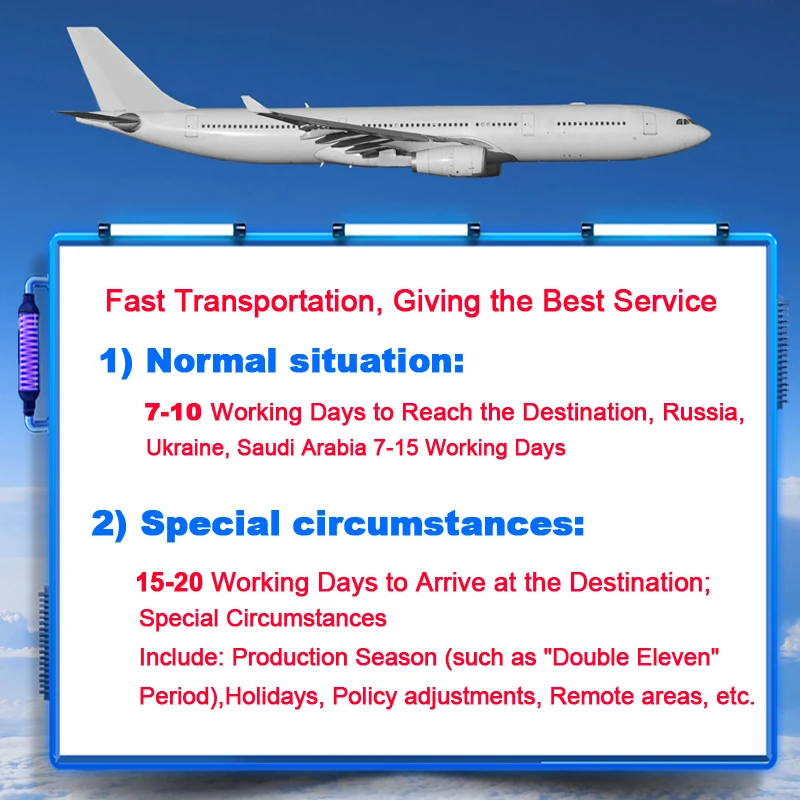 Fast Transportation, Giving the Best Service

1) Normal situation:

7-10 Working Days to Reach the Destination, Russia, Ukraine, Saudi Arabia 7-15 Working Days

2) Special circumstances:

15-20 Working Days to Arrive at the Destination; Special Circumstances Include: Production Season (such as "Double Eleven" Period),Holidays, Policy adjustments, Remote areas, etc.